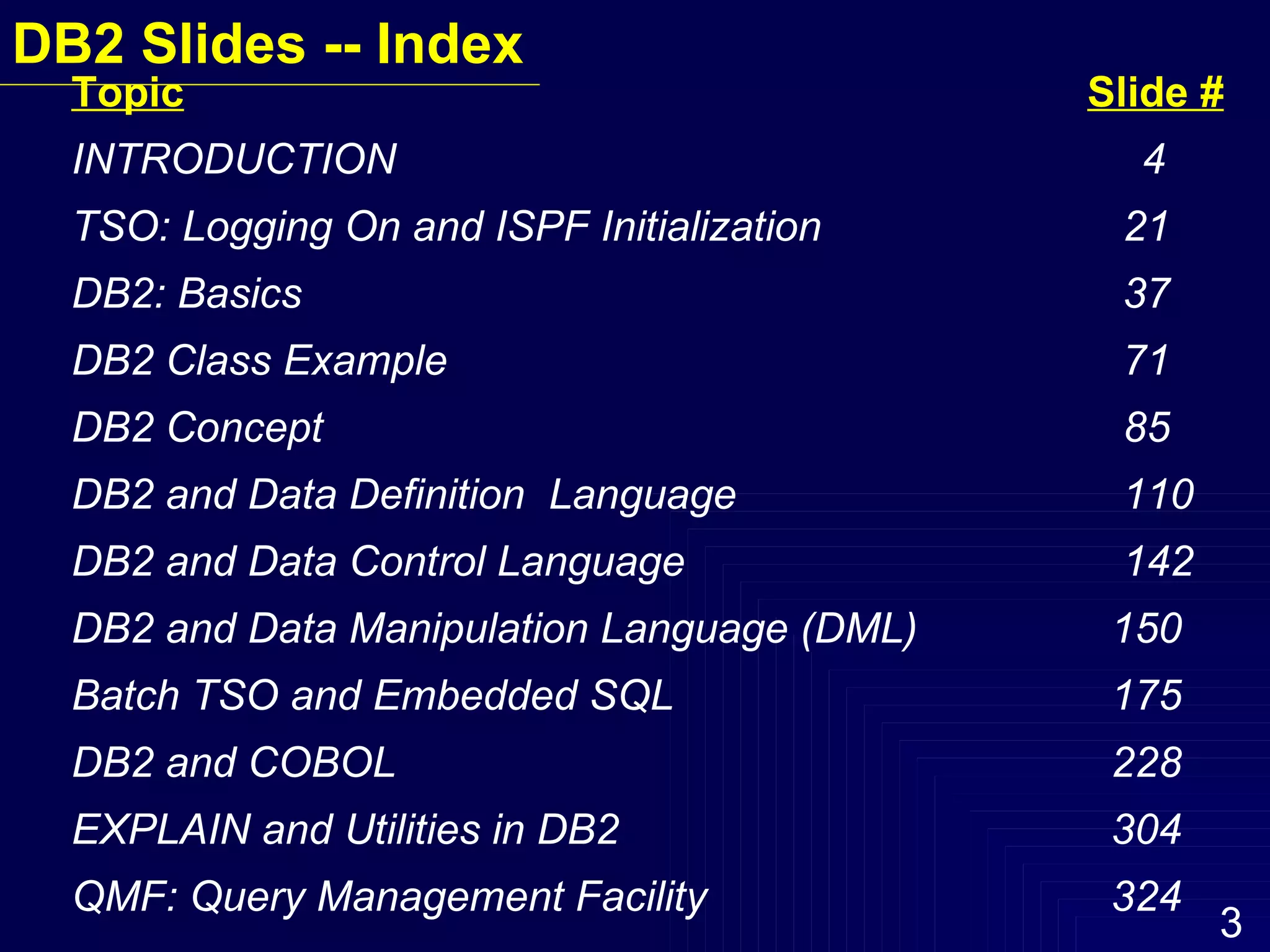 DB2 Slides -- Index

| Topic | Slide # |
|---|---|
| INTRODUCTION | 4 |
| TSO: Logging On and ISPF Initialization | 21 |
| DB2: Basics | 37 |
| DB2 Class Example | 71 |
| DB2 Concept | 85 |
| DB2 and Data Definition Language | 110 |
| DB2 and Data Control Language | 142 |
| DB2 and Data Manipulation Language (DML) | 150 |
| Batch TSO and Embedded SQL | 175 |
| DB2 and COBOL | 228 |
| EXPLAIN and Utilities in DB2 | 304 |
| QMF: Query Management Facility | 324 |

3